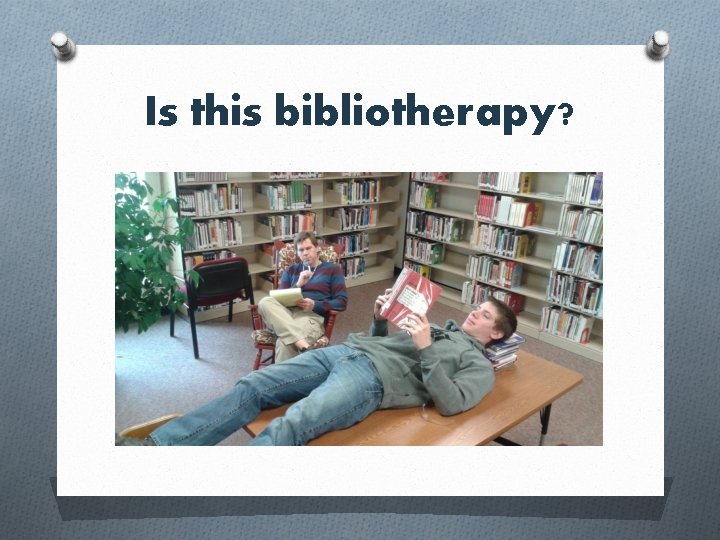 Is this bibliotherapy?